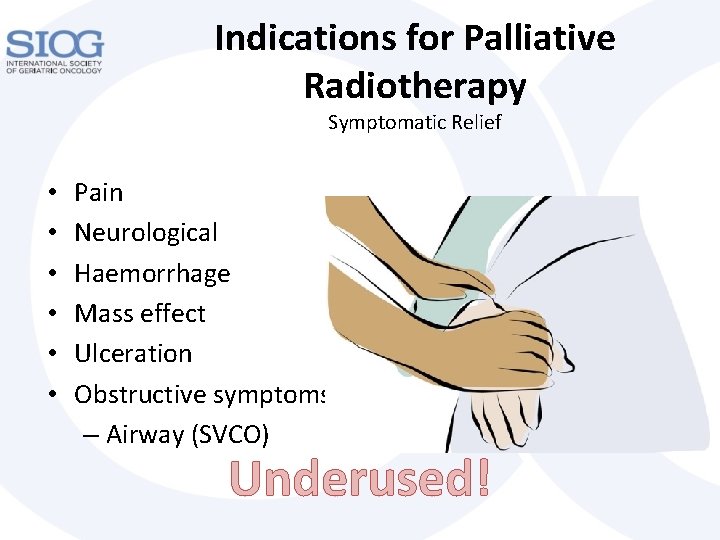 SIOG
INTERNATIONAL SOCIETY OF GERIATRIC ONCOLOGY

Indications for Palliative Radiotherapy
Symptomatic Relief

• Pain
• Neurological
• Haemorrhage
• Mass effect
• Ulceration
• Obstructive symptoms
– Airway (SVCO)

Underused!